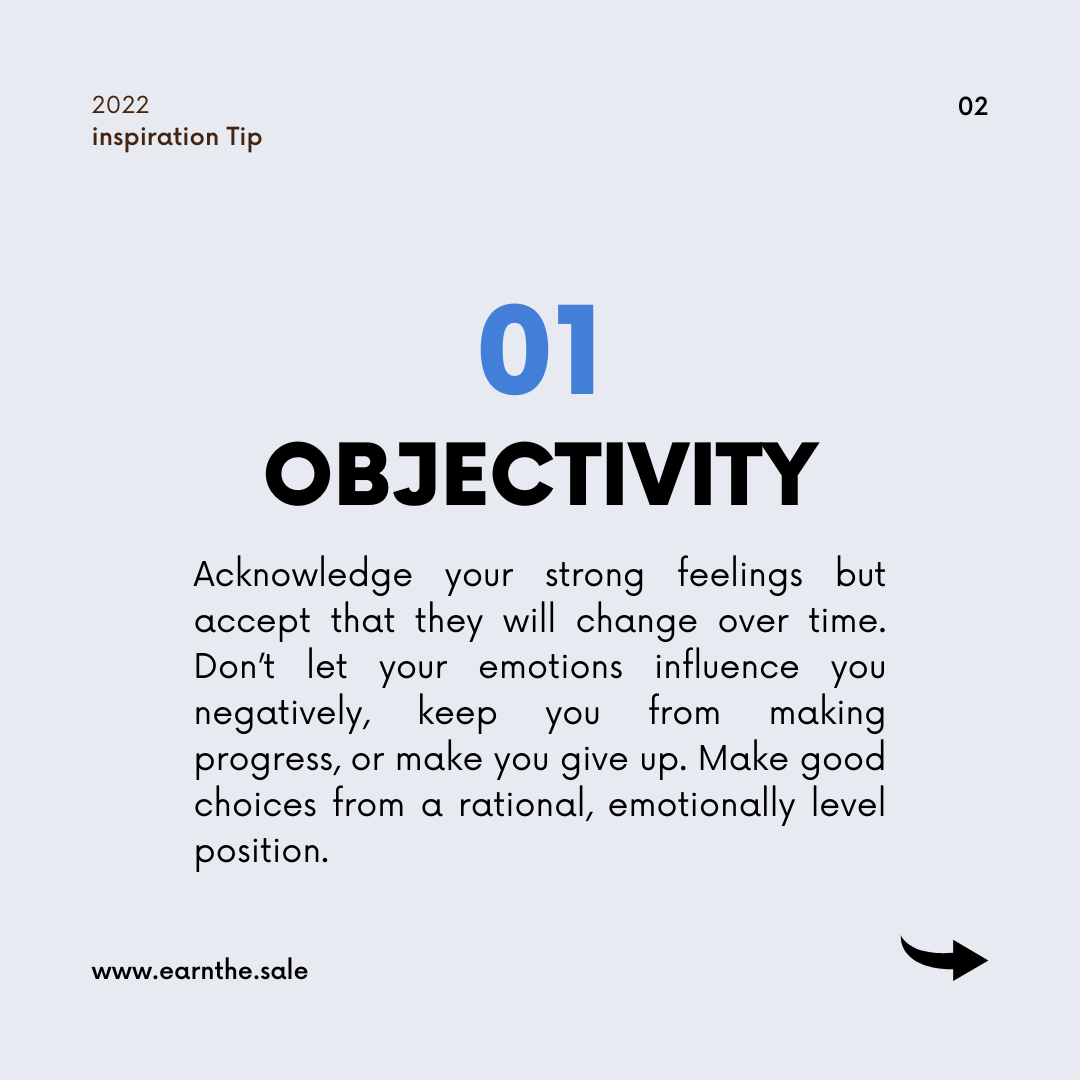 2022
inspiration Tip

02

01
OBJECTIVITY

Acknowledge your strong feelings but accept that they will change over time. Don't let your emotions influence you negatively, keep you from making progress, or make you give up. Make good choices from a rational, emotionally level position.

www.earnthe.sale